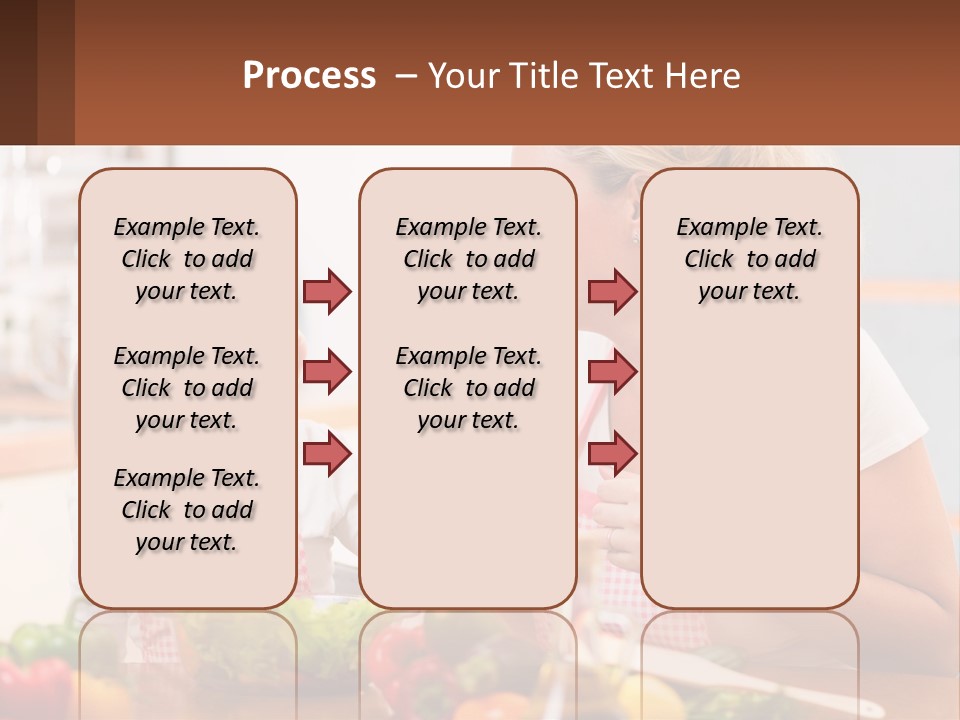 Process – Your Title Text Here

Example Text. Click to add your text.

Example Text. Click to add your text.

Example Text. Click to add your text.

Example Text. Click to add your text.

Example Text. Click to add your text.

Example Text. Click to add your text.